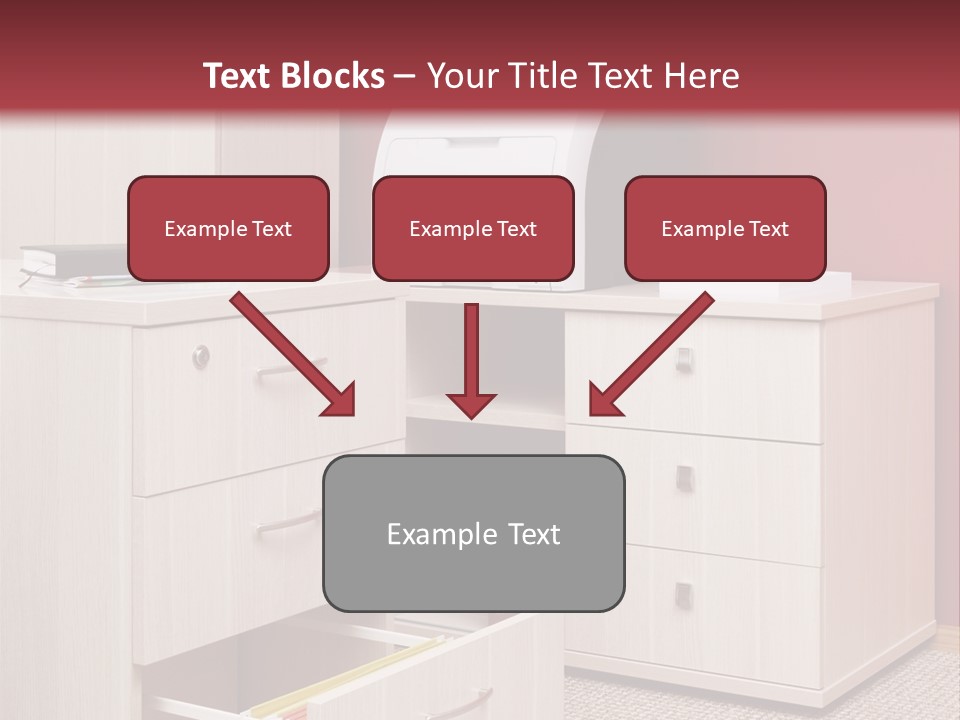 Text Blocks – Your Title Text Here

Example Text

Example Text

Example Text

Example Text